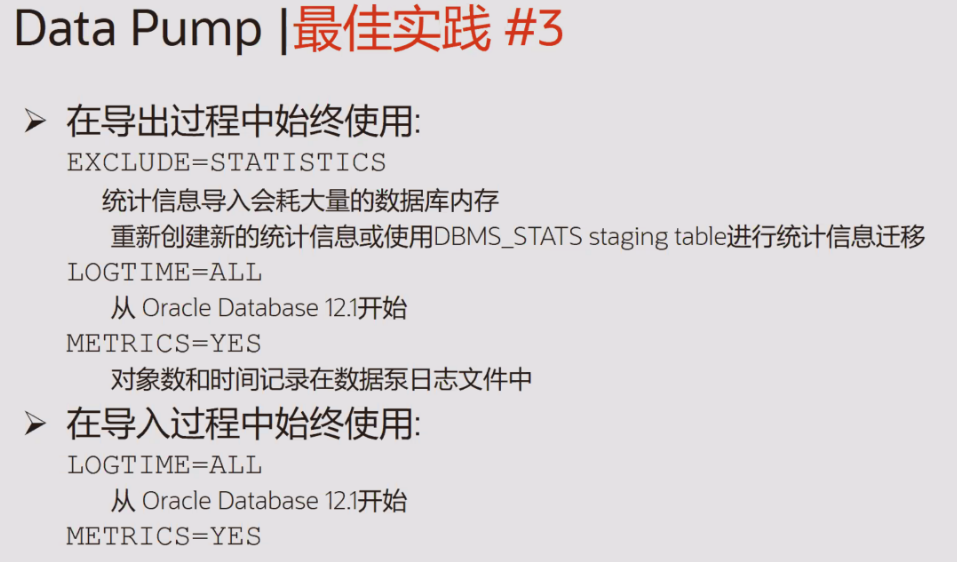 Data Pump |最佳实践 #3

➢ 在导出过程中始终使用:
EXCLUDE=STATISTICS
统计信息导入会耗大量的数据库内存
重新创建新的统计信息或使用DBMS_STATS staging table进行统计信息迁移
LOGTIME=ALL
从 Oracle Database 12.1开始
METRICS=YES
对象数和时间记录在数据泵日志文件中

➢ 在导入过程中始终使用:
LOGTIME=ALL
从 Oracle Database 12.1开始
METRICS=YES